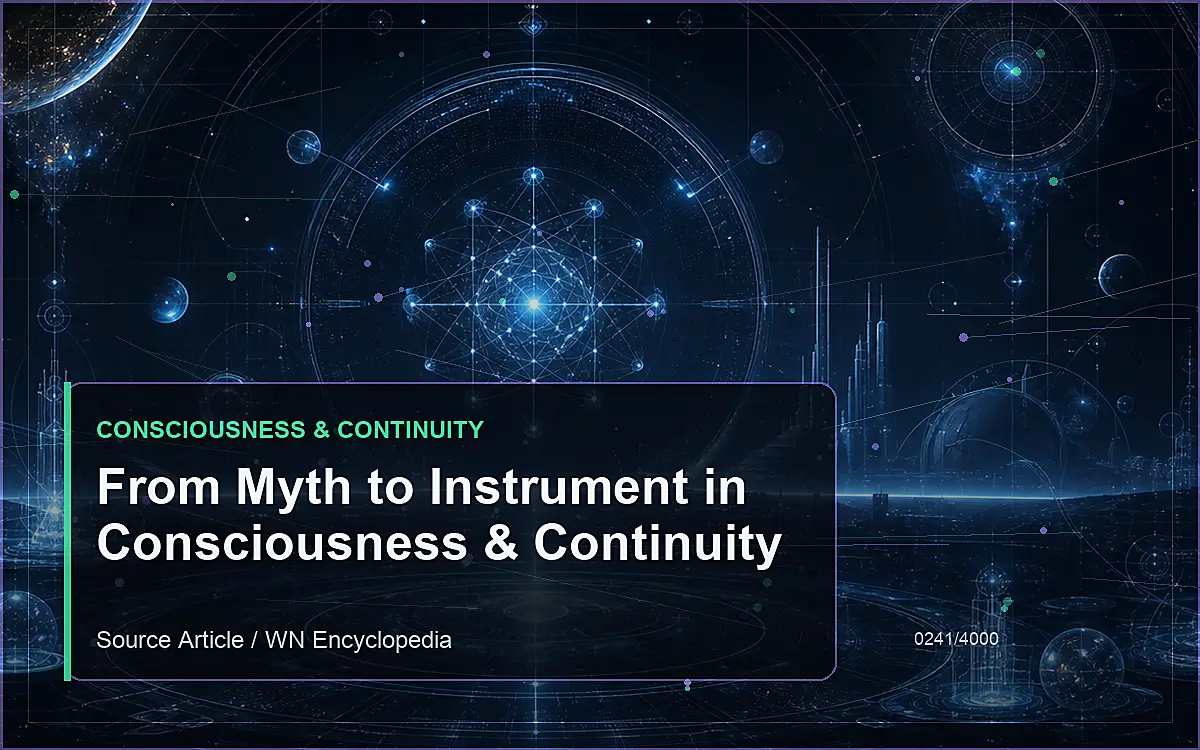 CONSCIOUSNESS & CONTINUITY

From Myth to Instrument in Consciousness & Continuity

Source Article / WN Encyclopedia

0241/4000